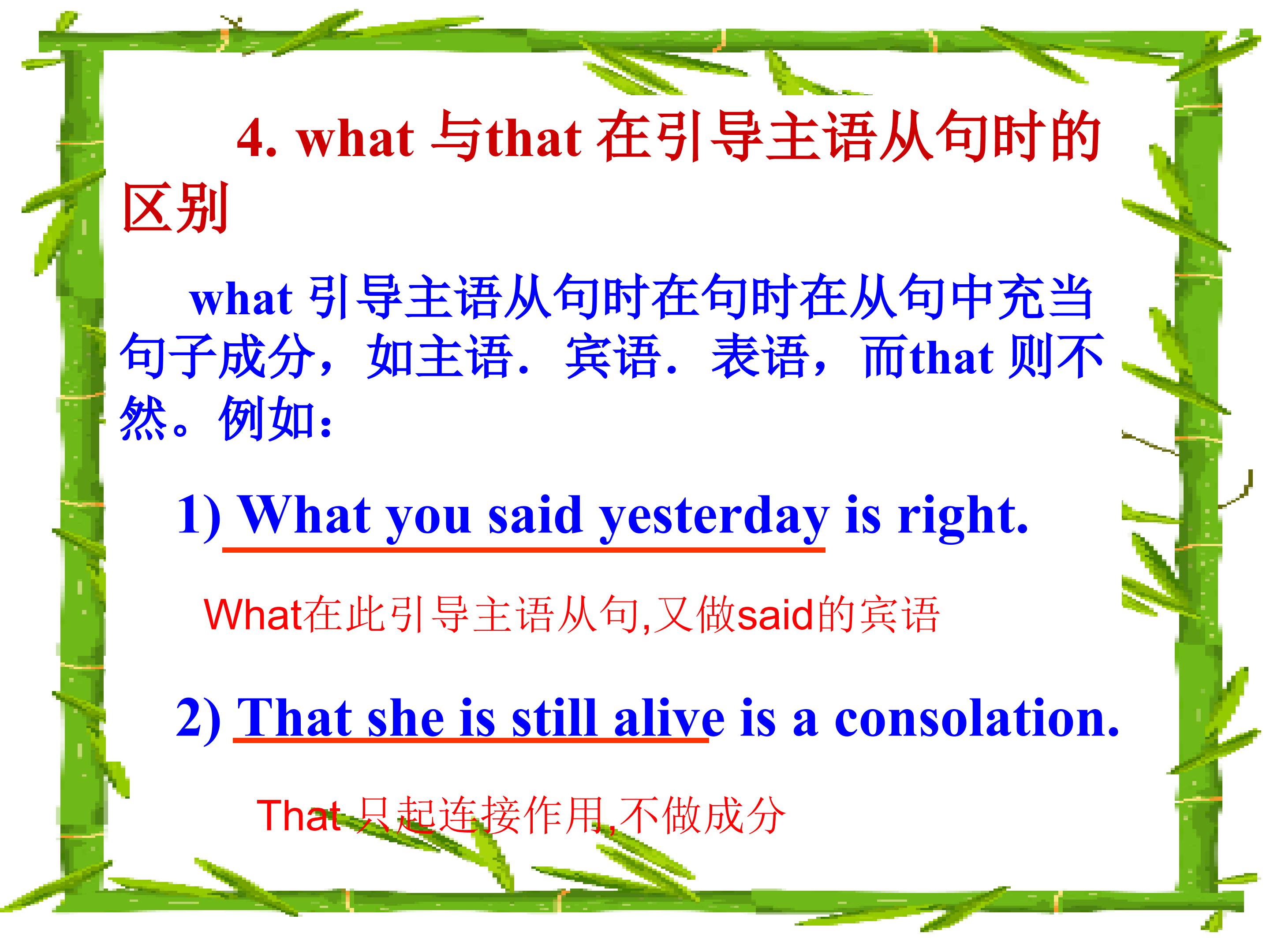 4. what 与that 在引导主语从句时的区别

what 引导主语从句时在句时在从句中充当句子成分，如主语．宾语．表语，而that 则不然。例如：

1) What you said yesterday is right.

What在此引导主语从句,又做said的宾语

2) That she is still alive is a consolation.

That 只起连接作用,不做成分